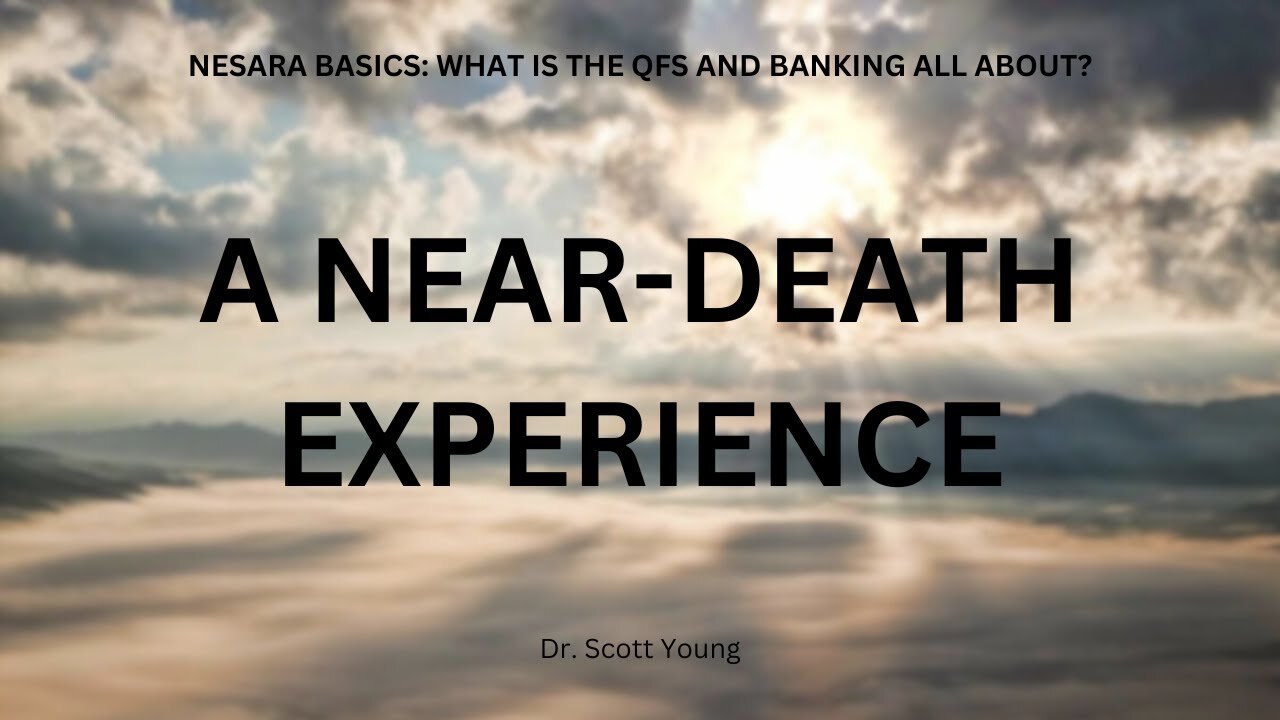 NESARA BASICS: WHAT IS THE QFS AND BANKING ALL ABOUT?

A NEAR-DEATH EXPERIENCE

Dr. Scott Young